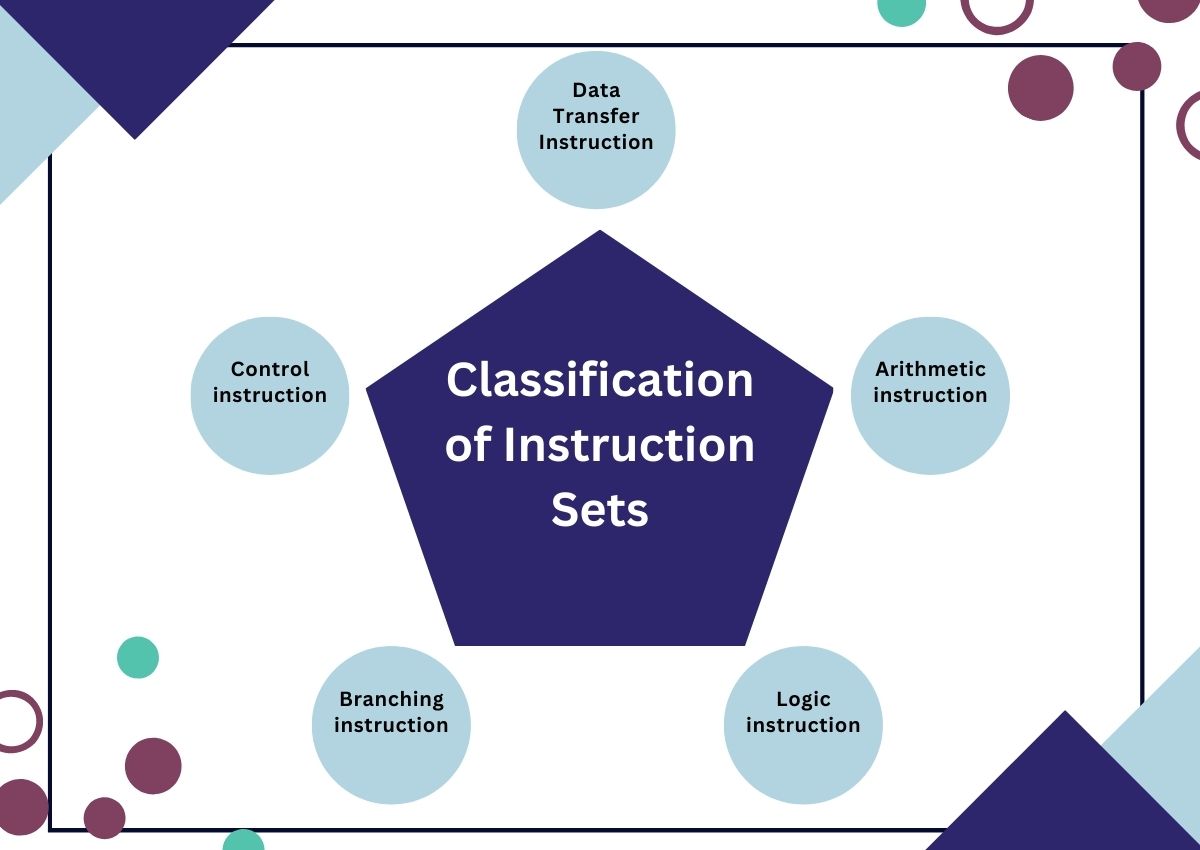 Data Transfer Instruction

Control instruction

Classification of Instruction Sets

Arithmetic instruction

Branching instruction

Logic instruction